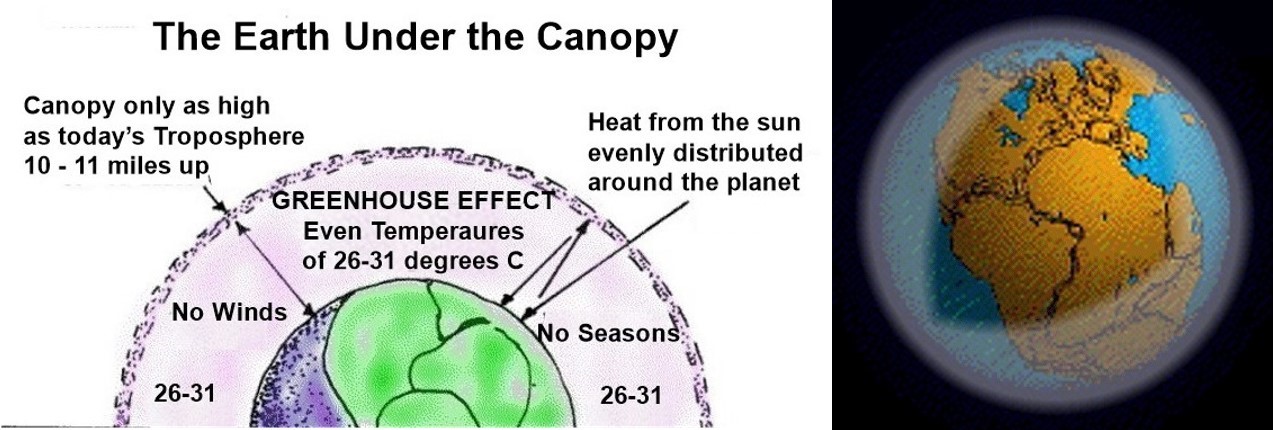 The Earth Under the Canopy

Canopy only as high as today's Troposphere 10 - 11 miles up

Heat from the sun evenly distributed around the planet

GREENHOUSE EFFECT
Even Temperaures of 26-31 degrees C

No Winds

No Seasons

26-31

26-31